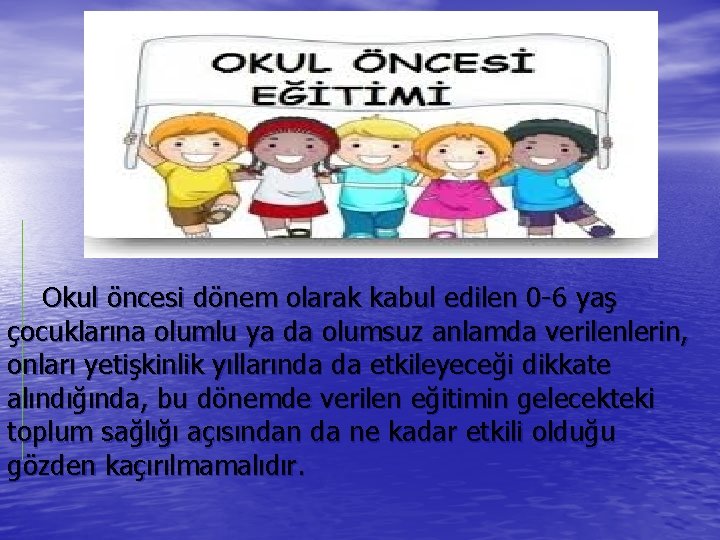 OKUL ÖNCESİ EĞİTİMİ

Okul öncesi dönem olarak kabul edilen 0-6 yaş çocuklarına olumlu ya da olumsuz anlamda verilenlerin, onları yetişkinlik yıllarında da etkileyeceği dikkate alındığında, bu dönemde verilen eğitimin gelecekteki toplum sağlığı açısından da ne kadar etkili olduğu gözden kaçırılmamalıdır.